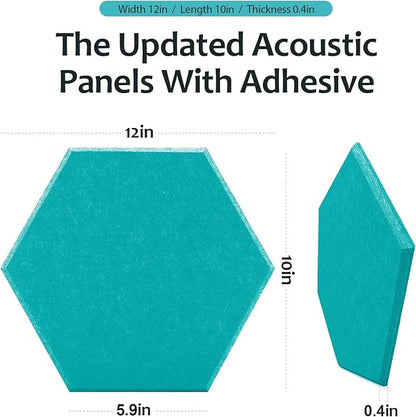 Width 12in / Length 10in / Thickness 0.4in

The Updated Acoustic Panels With Adhesive

12in

10in

5.9in

0.4in